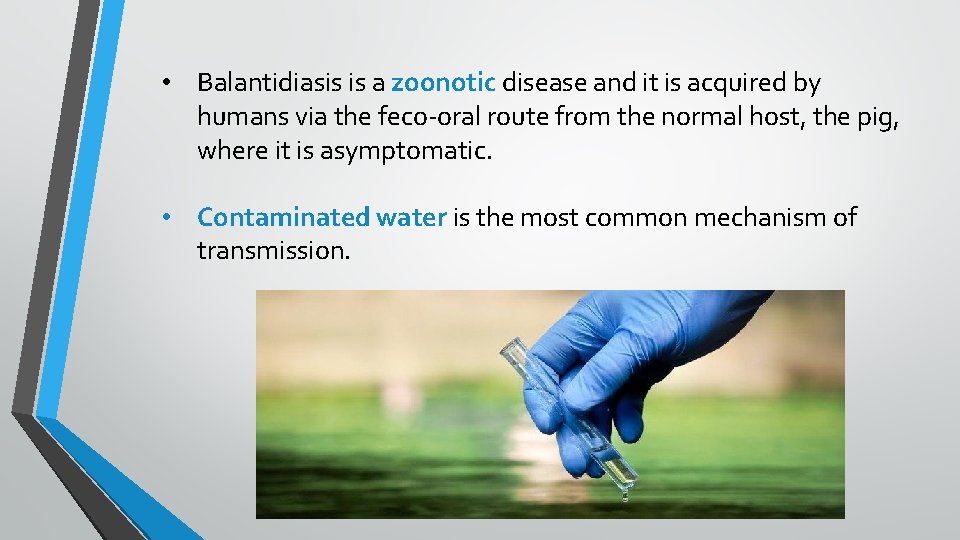 • Balantidiasis is a zoonotic disease and it is acquired by humans via the feco-oral route from the normal host, the pig, where it is asymptomatic.

• Contaminated water is the most common mechanism of transmission.